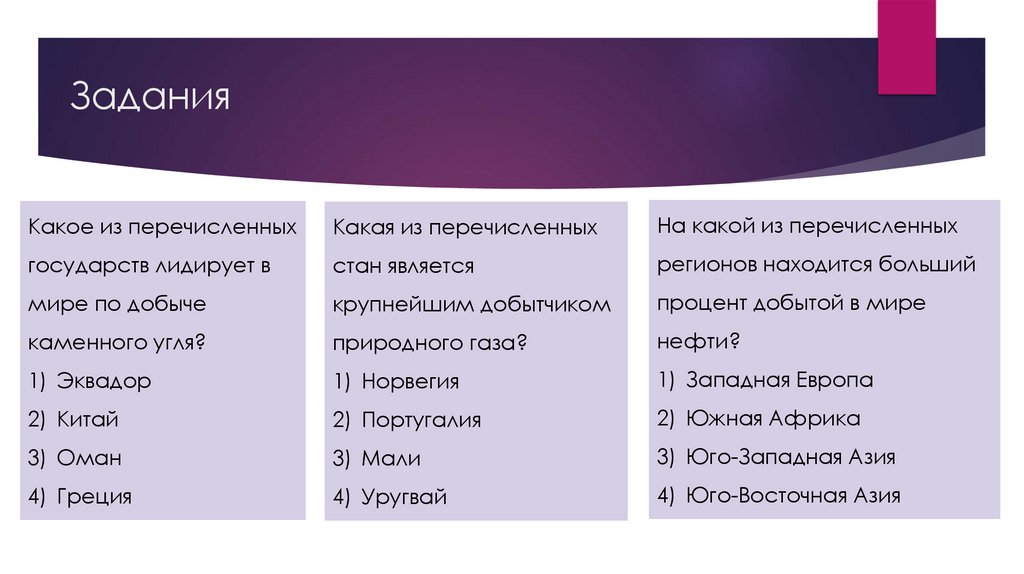 Задания

Какое из перечисленных государств лидирует в мире по добыче каменного угля?
1) Эквадор
2) Китай
3) Оман
4) Греция

Какая из перечисленных стан является крупнейшим добытчиком природного газа?
1) Норвегия
2) Португалия
3) Мали
4) Уругвай

На какой из перечисленных регионов находится больший процент добытой в мире нефти?
1) Западная Европа
2) Южная Африка
3) Юго-Западная Азия
4) Юго-Восточная Азия